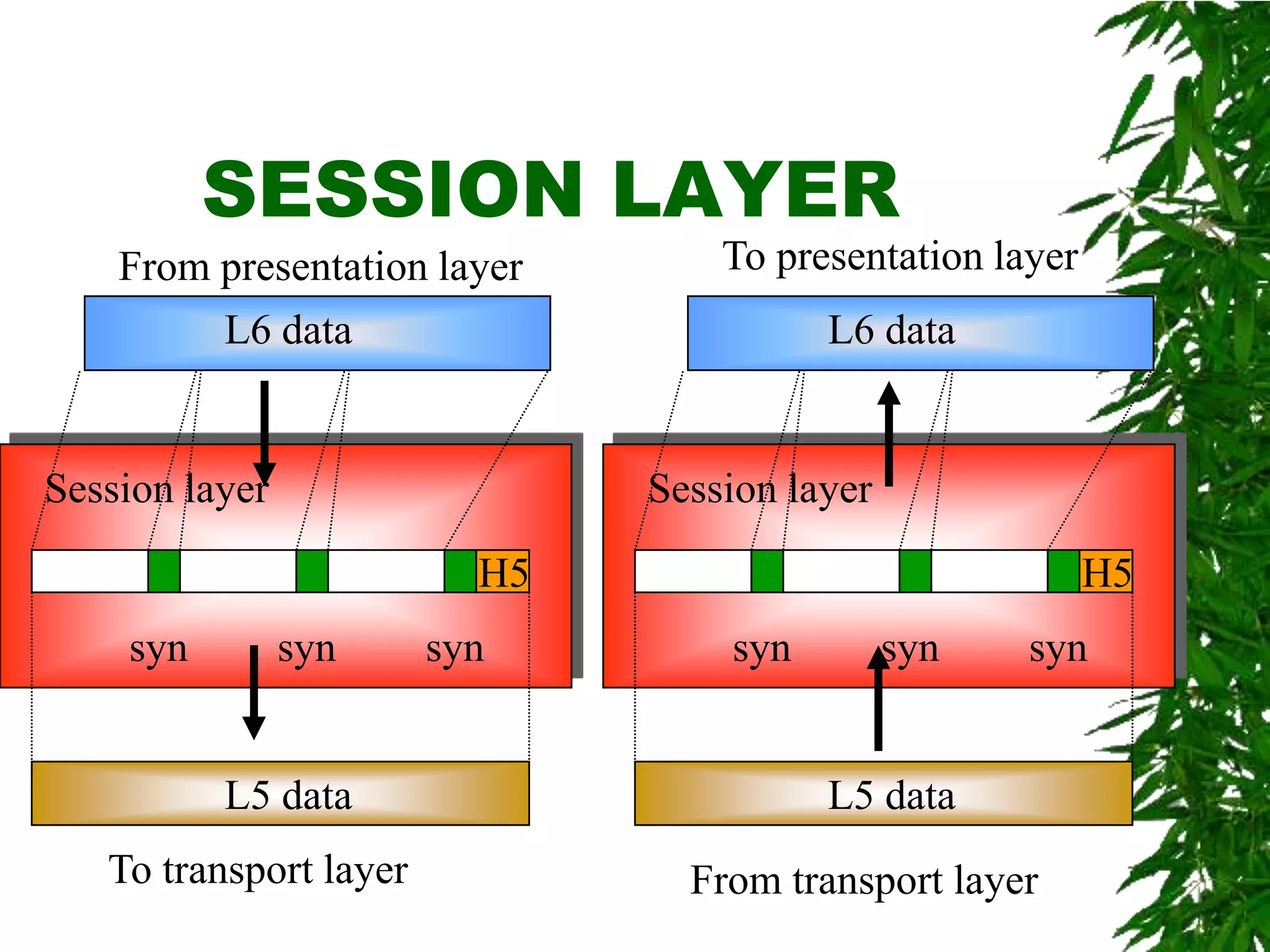 SESSION LAYER

From presentation layer

L6 data

Session layer

H5

syn syn syn

L5 data

To transport layer

To presentation layer

L6 data

Session layer

H5

syn syn syn

L5 data

From transport layer